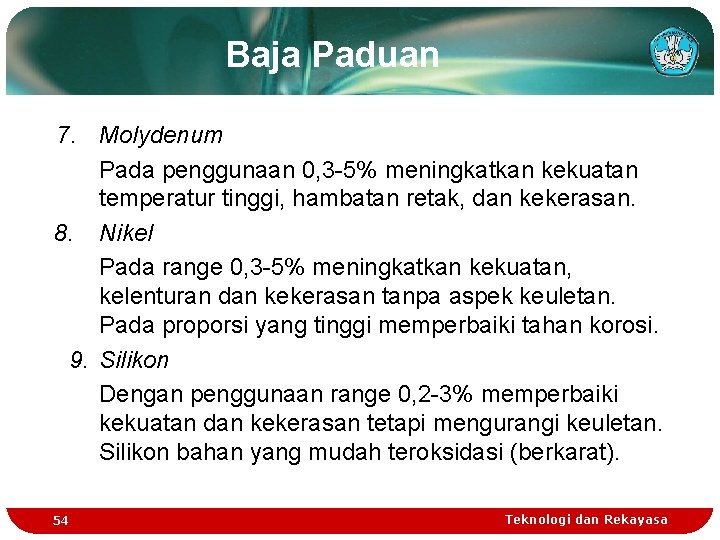 Baja Paduan

7. Molydenum

Pada penggunaan 0,3-5% meningkatkan kekuatan temperatur tinggi, hambatan retak, dan kekerasan.

8. Nikel

Pada range 0,3-5% meningkatkan kekuatan, kelenturan dan kekerasan tanpa aspek keuletan. Pada proporsi yang tinggi memperbaiki tahan korosi.

9. Silikon

Dengan penggunaan range 0,2-3% memperbaiki kekuatan dan kekerasan tetapi mengurangi keuletan. Silikon bahan yang mudah teroksidasi (berkarat).

54

Teknologi dan Rekayasa